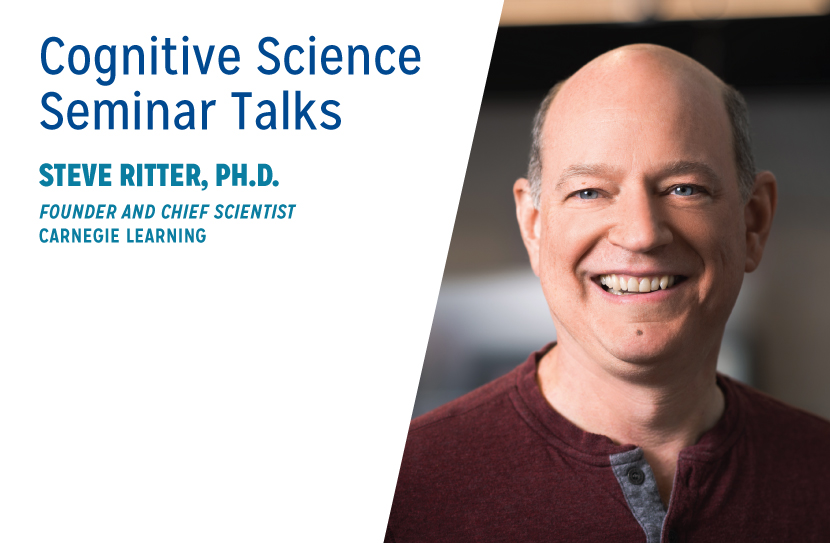 Cognitive Science Seminar Talks

STEVE RITTER, PH.D.

FOUNDER AND CHIEF SCIENTIST
CARNEGIE LEARNING